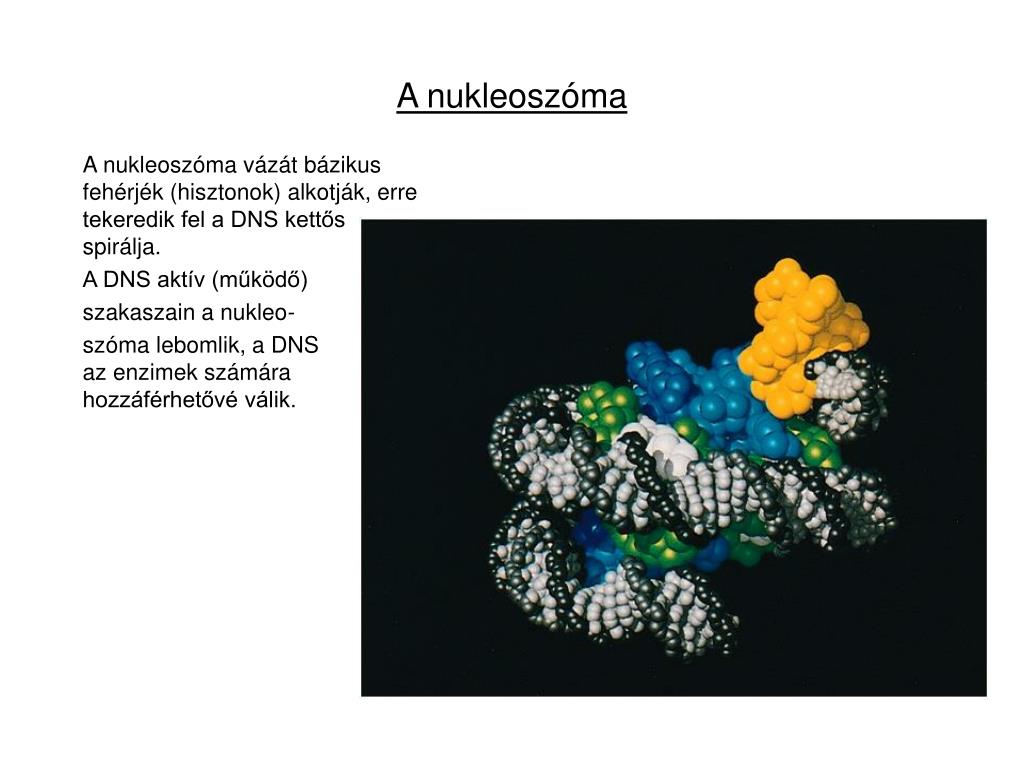 A nukleoszóma

A nukleoszóma vázát bázikus fehérjék (hisztonok) alkotják, erre tekeredik fel a DNS kettős spirálja.

A DNS aktív (működő) szakaszain a nukleoszóma lebomlik, a DNS az enzimek számára hozzáférhetővé válik.